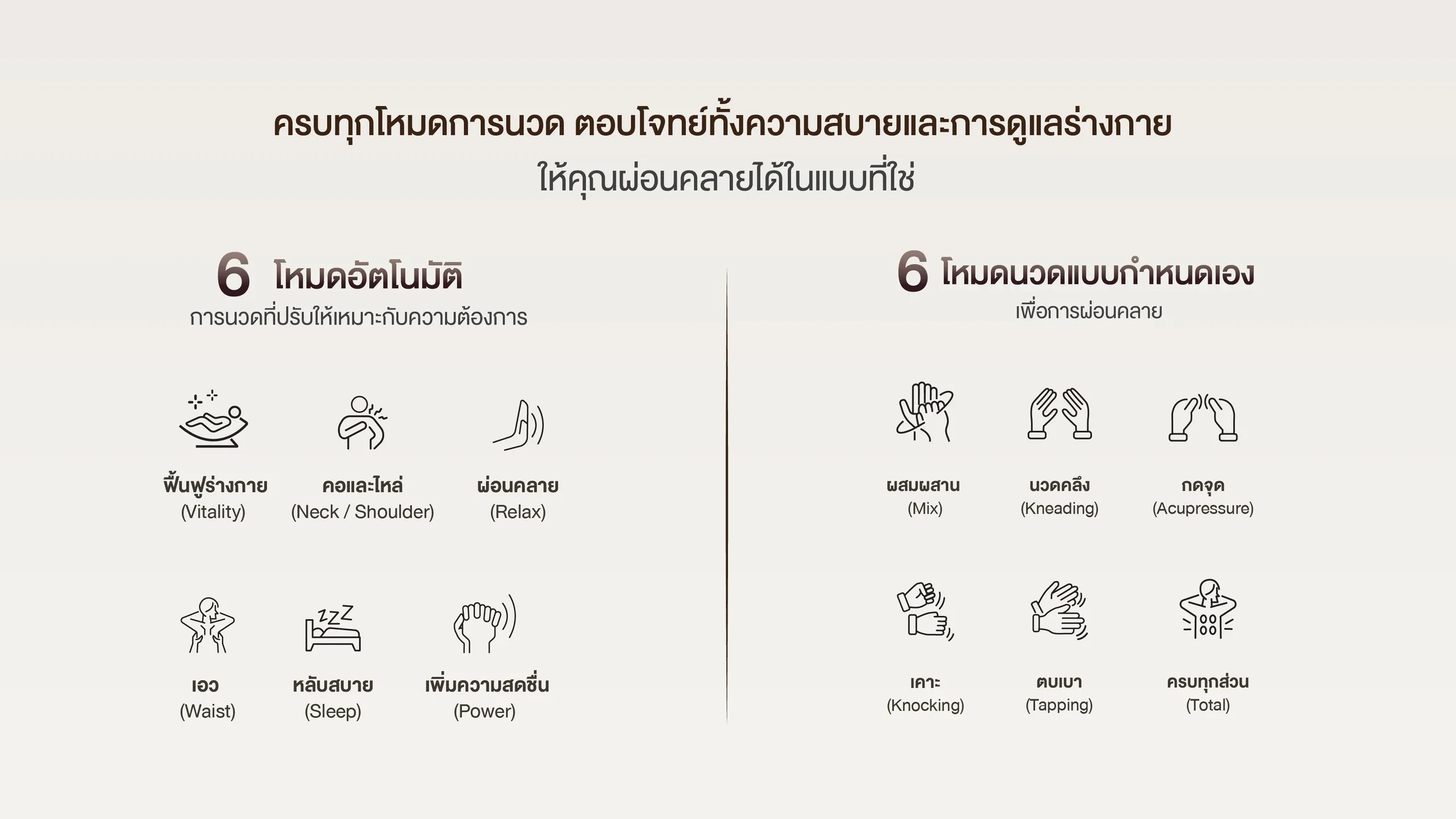 ครบทุกโหมดการนวด ตอบโจทย์ทั้งความสบายและการดูแลร่างกาย
ให้คุณผ่อนคลายได้ในแบบที่ใช่

6 โหมดอัตโนมัติ
การนวดที่ปรับให้เหมาะกับความต้องการ

ฟื้นฟูร่างกาย
(Vitality)

คอและไหล่
(Neck / Shoulder)

ผ่อนคลาย
(Relax)

เอว
(Waist)

หลับสบาย
(Sleep)

เพิ่มความสดชื่น
(Power)

6 โหมดนวดแบบกำหนดเอง
เพื่อการผ่อนคลาย

ผสมผสาน
(Mix)

นวดคลึง
(Kneading)

กดจุด
(Acupressure)

เคาะ
(Knocking)

ตบเบา
(Tapping)

ครบทุกส่วน
(Total)